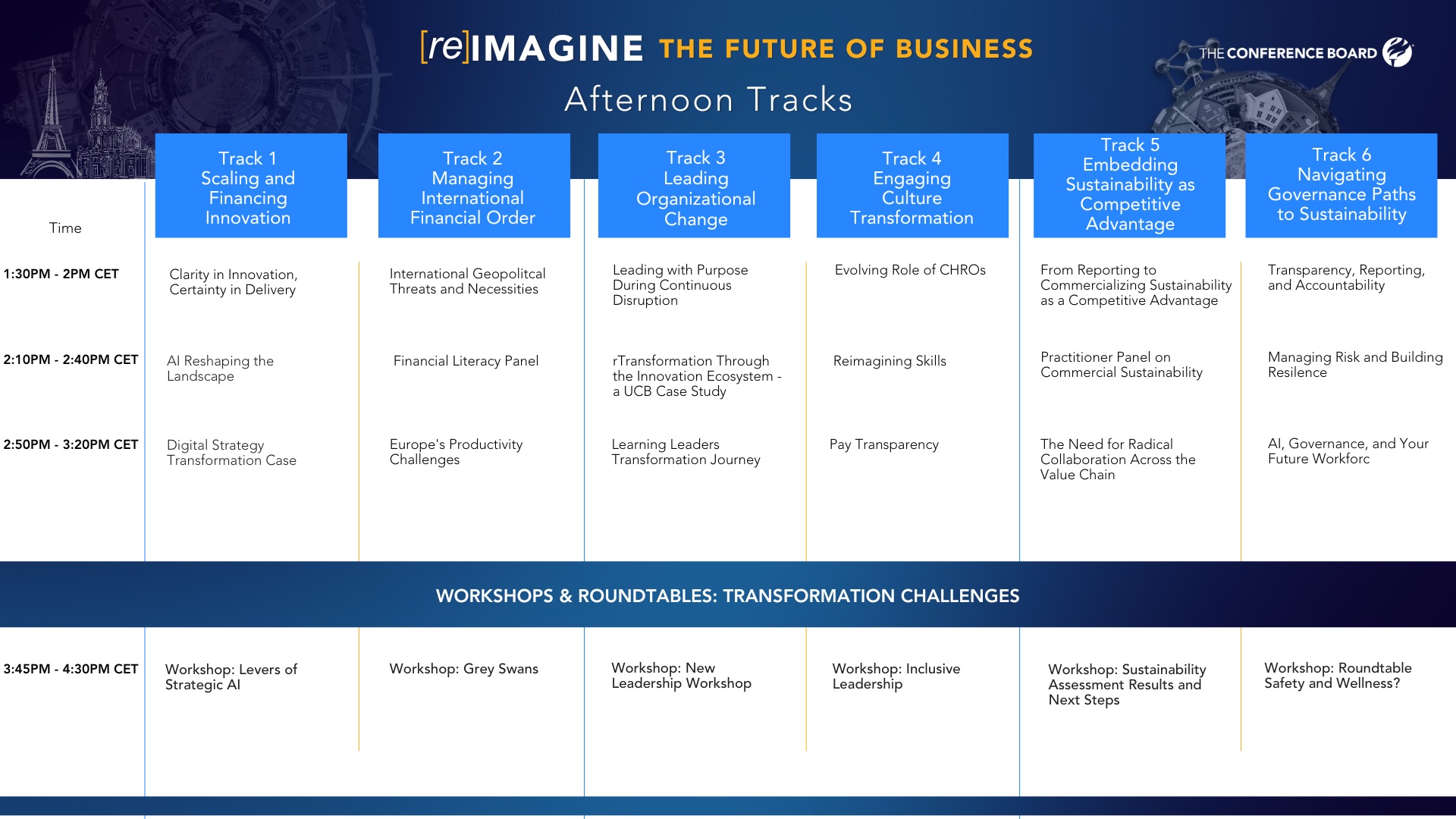 [re]IMAGINE THE FUTURE OF BUSINESS

THE CONFERENCE BOARD

Afternoon Tracks

| Time | Track 1 Scaling and Financing Innovation | Track 2 Managing International Financial Order | Track 3 Leading Organizational Change | Track 4 Engaging Culture Transformation | Track 5 Embedding Sustainability as Competitive Advantage | Track 6 Navigating Governance Paths to Sustainability |
|---|---|---|---|---|---|---|
| 1:30PM - 2PM CET | Clarity in Innovation, Certainty in Delivery | International Geopolitcal Threats and Necessities | Leading with Purpose During Continuous Disruption | Evolving Role of CHROs | From Reporting to Commercializing Sustainability as a Competitive Advantage | Transparency, Reporting, and Accountability |
| 2:10PM - 2:40PM CET | AI Reshaping the Landscape | Financial Literacy Panel | rTransformation Through the Innovation Ecosystem - a UCB Case Study | Reimagining Skills | Practitioner Panel on Commercial Sustainability | Managing Risk and Building Resilence |
| 2:50PM - 3:20PM CET | Digital Strategy Transformation Case | Europe's Productivity Challenges | Learning Leaders Transformation Journey | Pay Transparency | The Need for Radical Collaboration Across the Value Chain | AI, Governance, and Your Future Workforc |

WORKSHOPS & ROUNDTABLES: TRANSFORMATION CHALLENGES

| 3:45PM - 4:30PM CET | Workshop: Levers of Strategic AI | Workshop: Grey Swans | Workshop: New Leadership Workshop | Workshop: Inclusive Leadership | Workshop: Sustainability Assessment Results and Next Steps | Workshop: Roundtable Safety and Wellness? |
|---|---|---|---|---|---|---|